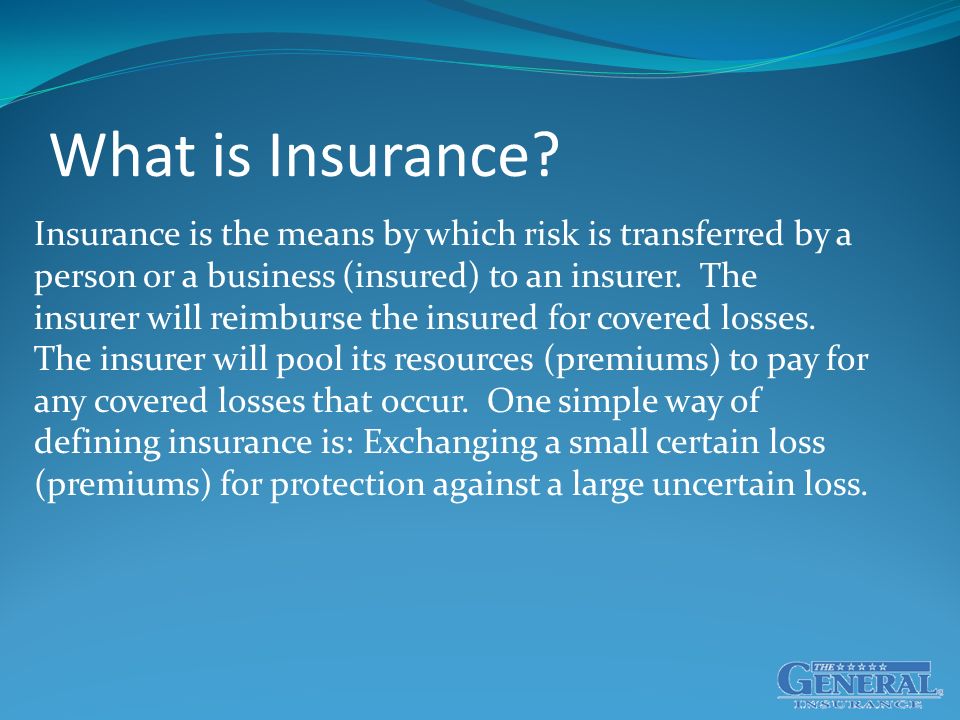 What is Insurance?

Insurance is the means by which risk is transferred by a person or a business (insured) to an insurer. The insurer will reimburse the insured for covered losses. The insurer will pool its resources (premiums) to pay for any covered losses that occur. One simple way of defining insurance is: Exchanging a small certain loss (premiums) for protection against a large uncertain loss.

THE GENERAL INSURANCE